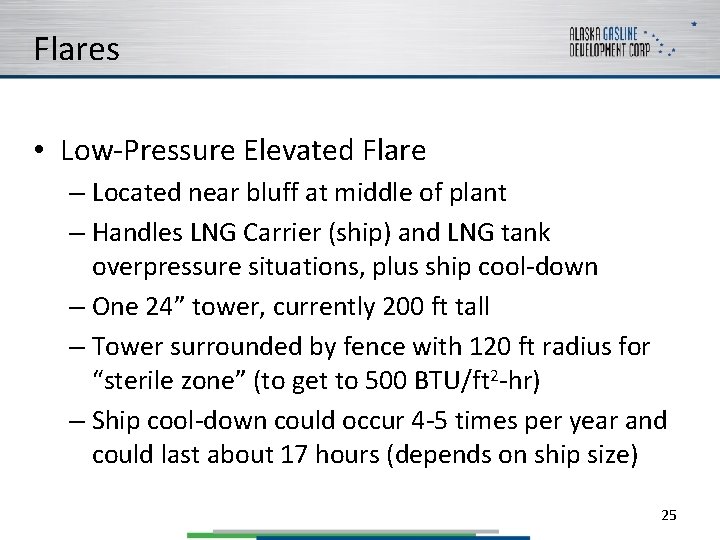 Flares

ALASKA GASLINE DEVELOPMENT CORP

• Low-Pressure Elevated Flare
– Located near bluff at middle of plant
– Handles LNG Carrier (ship) and LNG tank overpressure situations, plus ship cool-down
– One 24” tower, currently 200 ft tall
– Tower surrounded by fence with 120 ft radius for “sterile zone” (to get to 500 BTU/ft$^2$-hr)
– Ship cool-down could occur 4-5 times per year and could last about 17 hours (depends on ship size)

25